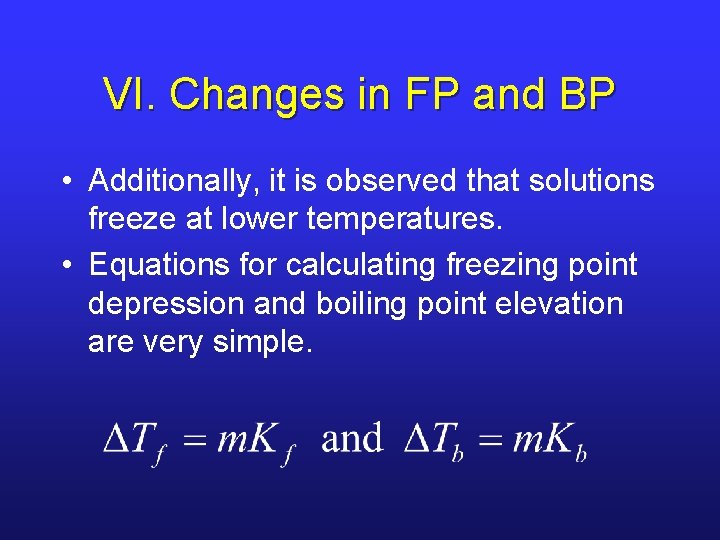 VI. Changes in FP and BP

• Additionally, it is observed that solutions freeze at lower temperatures.

• Equations for calculating freezing point depression and boiling point elevation are very simple.

$\Delta T_f = mK_f$ and $\Delta T_b = mK_b$